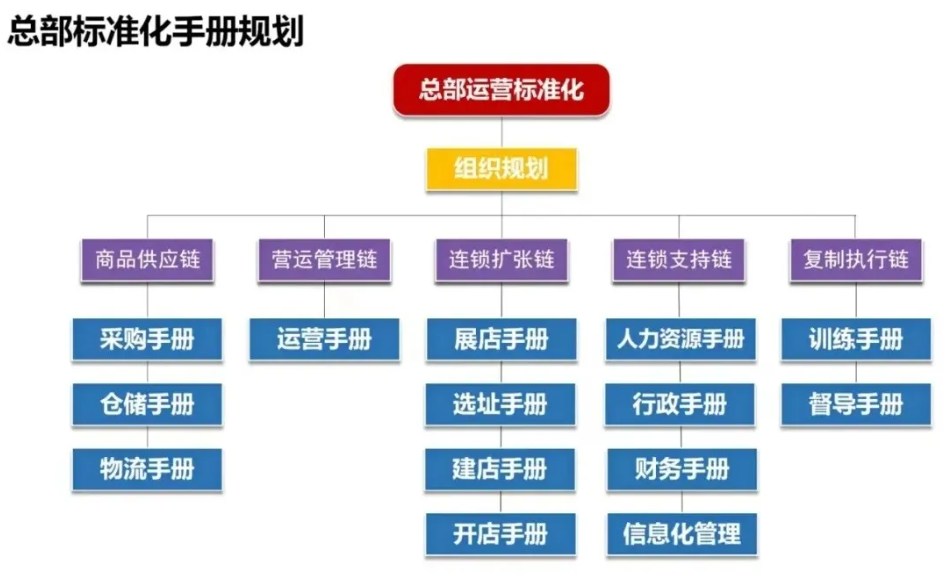 总部标准化手册规划

总部运营标准化

组织规划

商品供应链
采购手册
仓储手册
物流手册

营运管理链
运营手册

连锁扩张链
展店手册
选址手册
建店手册
开店手册

连锁支持链
人力资源手册
行政手册
财务手册
信息化管理

复制执行链
训练手册
督导手册